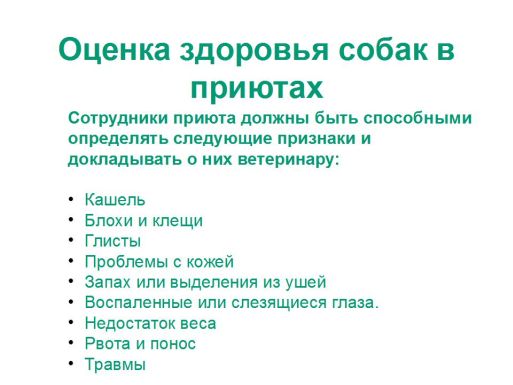 Оценка здоровья собак в приютах

Сотрудники приюта должны быть способными определять следующие признаки и докладывать о них ветеринару:

• Кашель
• Блохи и клещи
• Глисты
• Проблемы с кожей
• Запах или выделения из ушей
• Воспаленные или слезящиеся глаза.
• Недостаток веса
• Рвота и понос
• Травмы